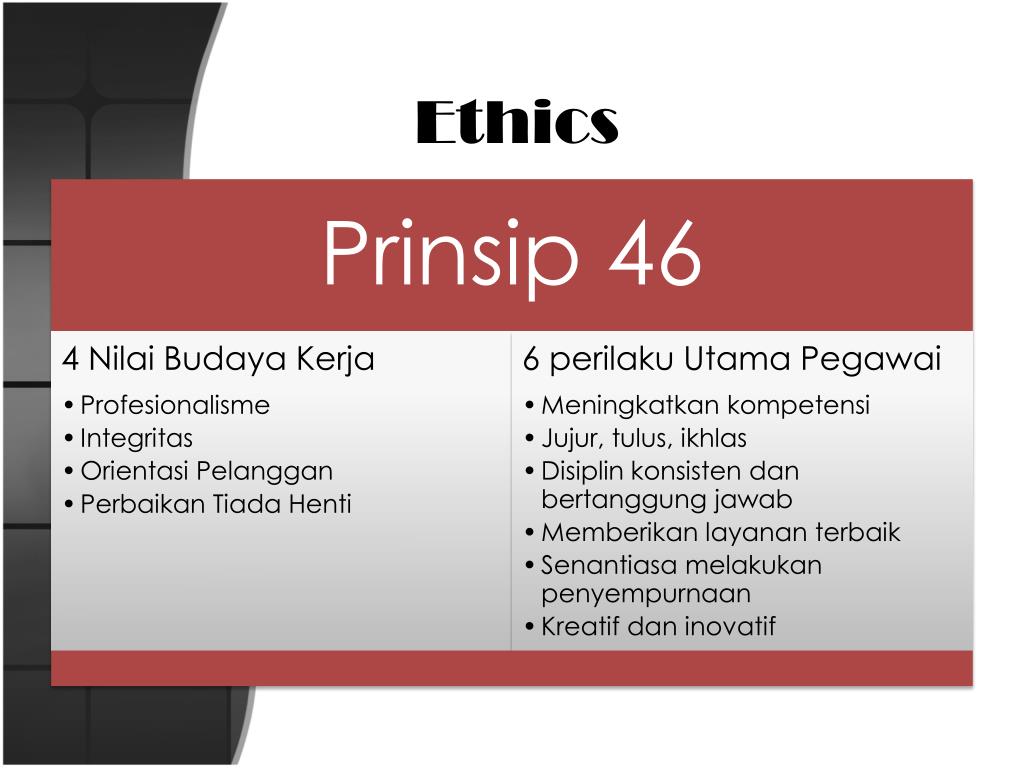 Ethics

Prinsip 46

4 Nilai Budaya Kerja
• Profesionalisme
• Integritas
• Orientasi Pelanggan
• Perbaikan Tiada Henti

6 perilaku Utama Pegawai
• Meningkatkan kompetensi
• Jujur, tulus, ikhlas
• Disiplin konsisten dan bertanggung jawab
• Memberikan layanan terbaik
• Senantiasa melakukan penyempurnaan
• Kreatif dan inovatif